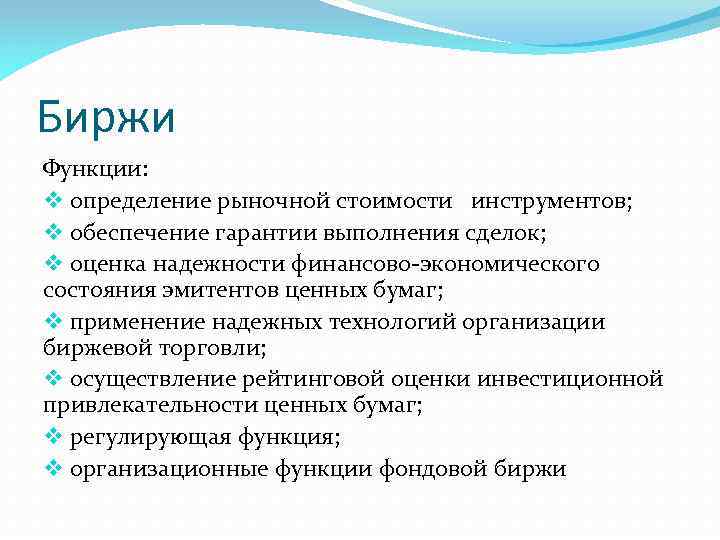 Биржи

Функции:
❖ определение рыночной стоимости инструментов;
❖ обеспечение гарантии выполнения сделок;
❖ оценка надежности финансово-экономического состояния эмитентов ценных бумаг;
❖ применение надежных технологий организации биржевой торговли;
❖ осуществление рейтинговой оценки инвестиционной привлекательности ценных бумаг;
❖ регулирующая функция;
❖ организационные функции фондовой биржи